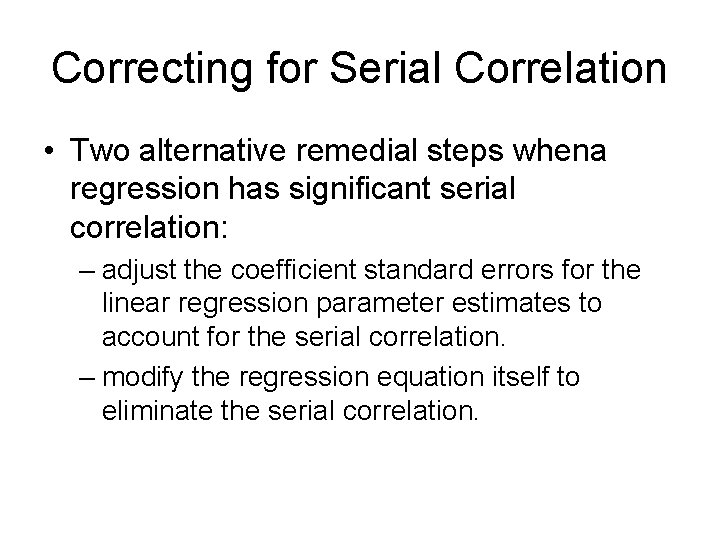 Correcting for Serial Correlation

• Two alternative remedial steps whena regression has significant serial correlation:

– adjust the coefficient standard errors for the linear regression parameter estimates to account for the serial correlation.

– modify the regression equation itself to eliminate the serial correlation.